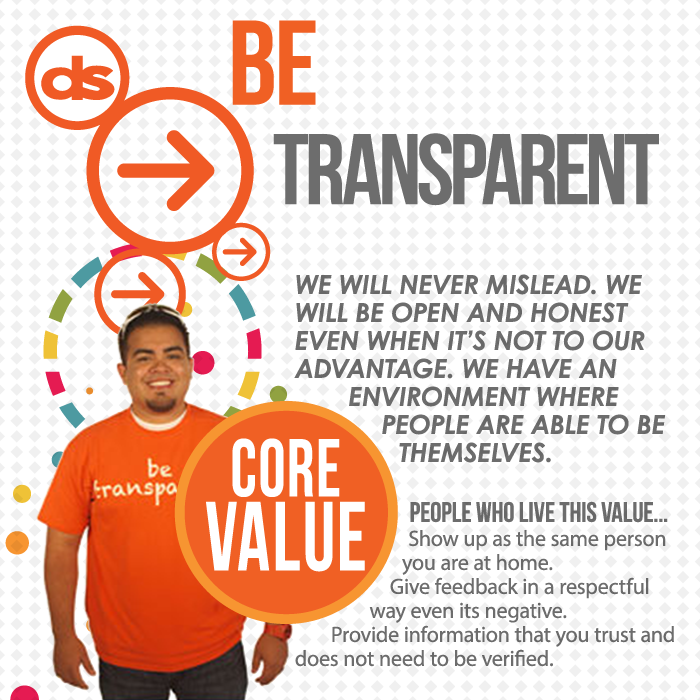 ds

BE

TRANSPARENT

WE WILL NEVER MISLEAD. WE WILL BE OPEN AND HONEST EVEN WHEN IT'S NOT TO OUR ADVANTAGE. WE HAVE AN ENVIRONMENT WHERE PEOPLE ARE ABLE TO BE THEMSELVES.

be transpa

CORE VALUE

PEOPLE WHO LIVE THIS VALUE...
Show up as the same person you are at home.
Give feedback in a respectful way even its negative.
Provide information that you trust and does not need to be verified.